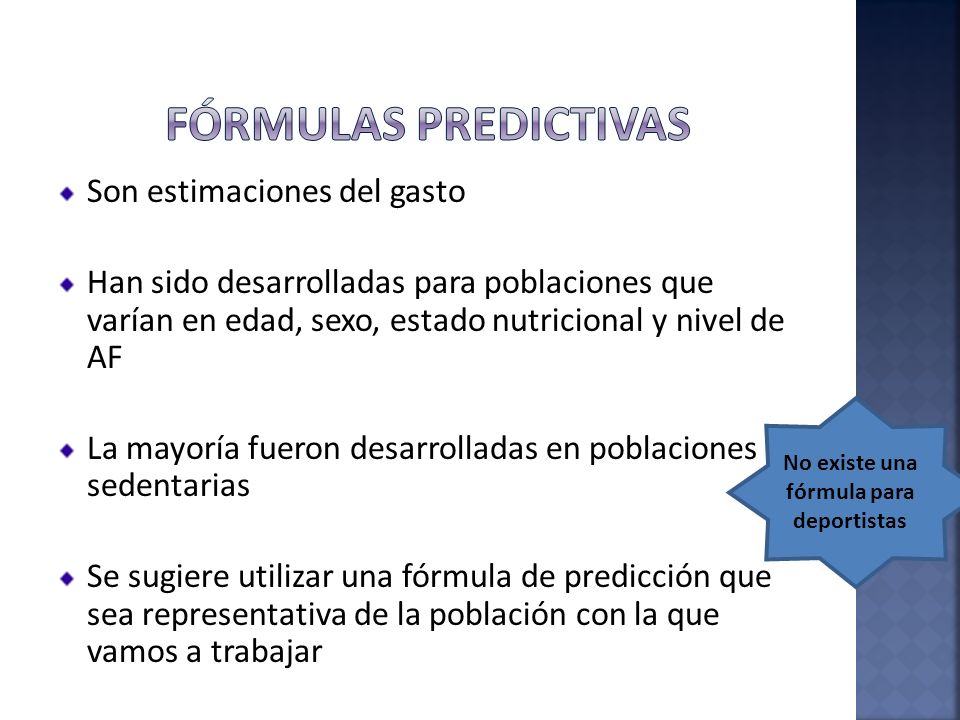 FÓRMULAS PREDICTIVAS

Son estimaciones del gasto

Han sido desarrolladas para poblaciones que varían en edad, sexo, estado nutricional y nivel de AF

La mayoría fueron desarrolladas en poblaciones sedentarias

Se sugiere utilizar una fórmula de predicción que sea representativa de la población con la que vamos a trabajar

No existe una fórmula para deportistas